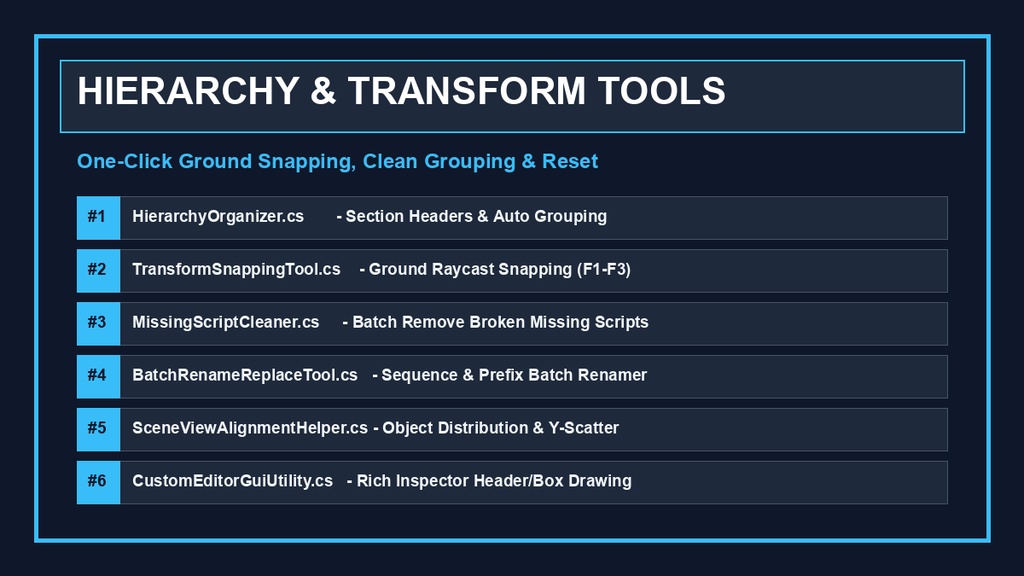 HIERARCHY & TRANSFORM TOOLS

One-Click Ground Snapping, Clean Grouping & Reset

#1 HierarchyOrganizer.cs - Section Headers & Auto Grouping

#2 TransformSnappingTool.cs - Ground Raycast Snapping (F1-F3)

#3 MissingScriptCleaner.cs - Batch Remove Broken Missing Scripts

#4 BatchRenameReplaceTool.cs - Sequence & Prefix Batch Renamer

#5 SceneViewAlignmentHelper.cs - Object Distribution & Y-Scatter

#6 CustomEditorGuiUtility.cs - Rich Inspector Header/Box Drawing